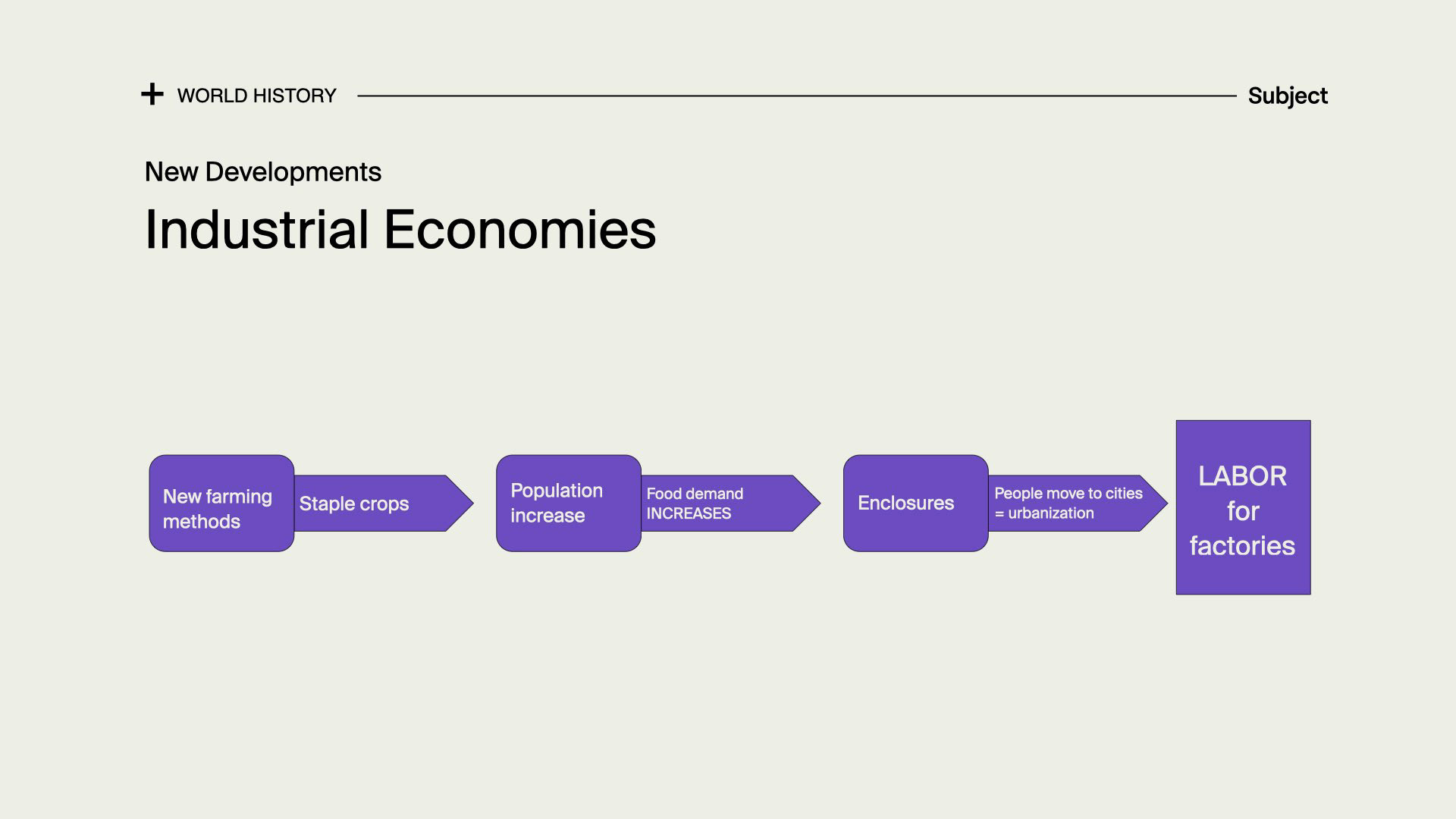 + WORLD HISTORY

Subject

New Developments

Industrial Economies

New farming methods

Staple crops

Population increase

Food demand INCREASES

Enclosures

People move to cities = urbanization

LABOR for factories